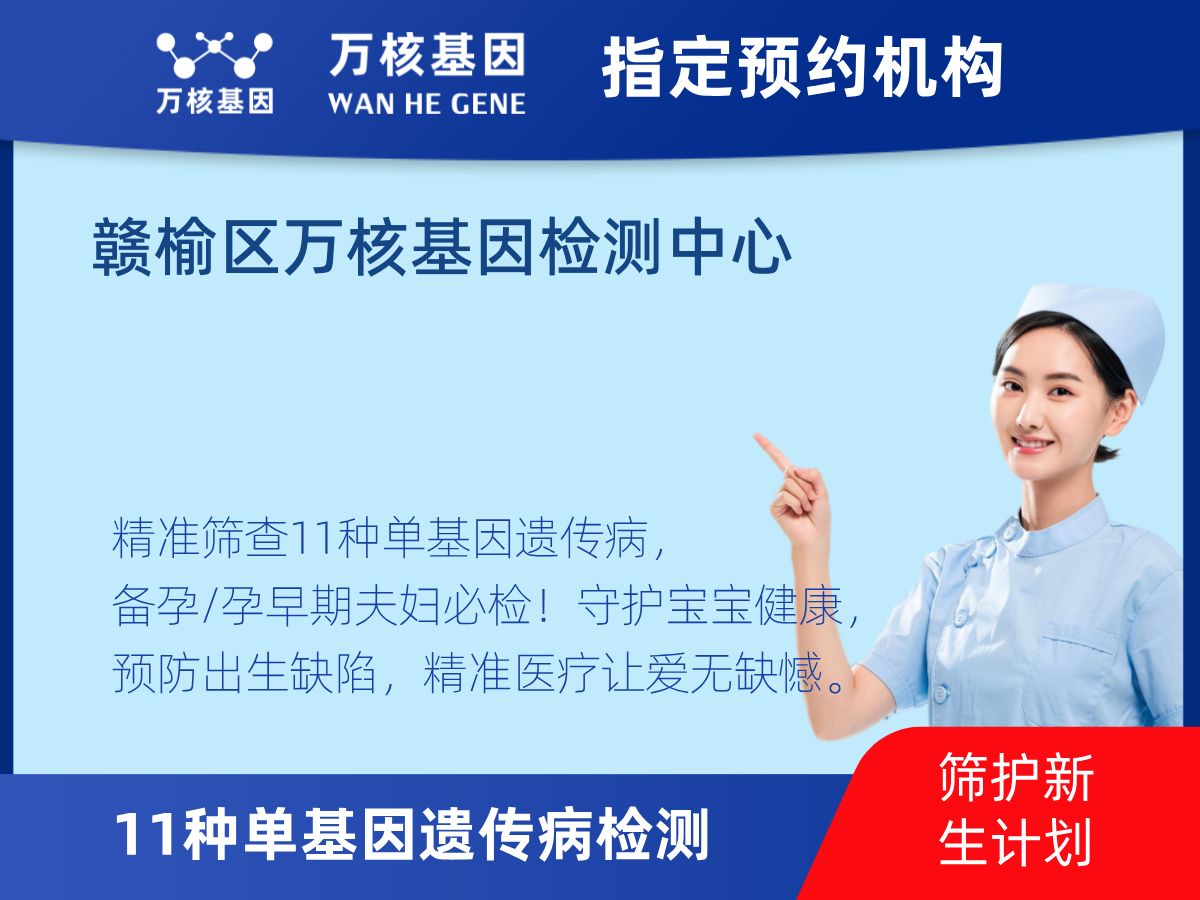 万核基因

万核基因
WAN HE GENE

指定预约机构

赣榆区万核基因检测中心

精准筛查11种单基因遗传病，
备孕/孕早期夫妇必检！守护宝宝健康，
预防出生缺陷，精准医疗让爱无缺憾。

11种单基因遗传病检测

筛护新生计划